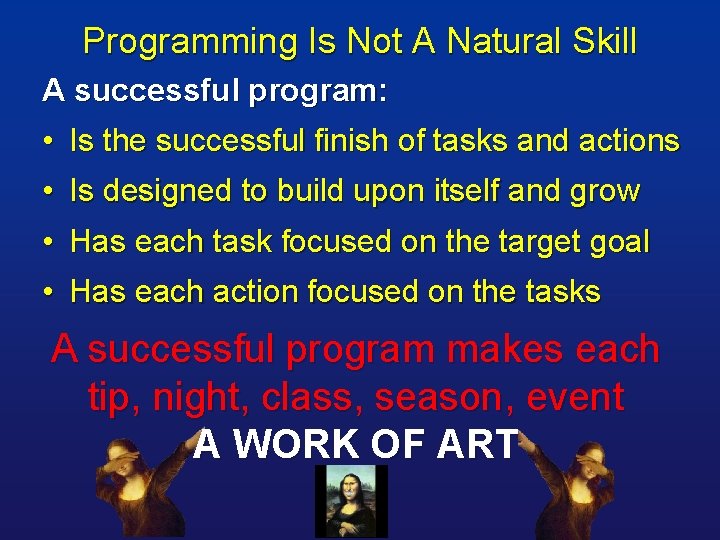 Programming Is Not A Natural Skill

A successful program:

• Is the successful finish of tasks and actions
• Is designed to build upon itself and grow
• Has each task focused on the target goal
• Has each action focused on the tasks

A successful program makes each tip, night, class, season, event

A WORK OF ART